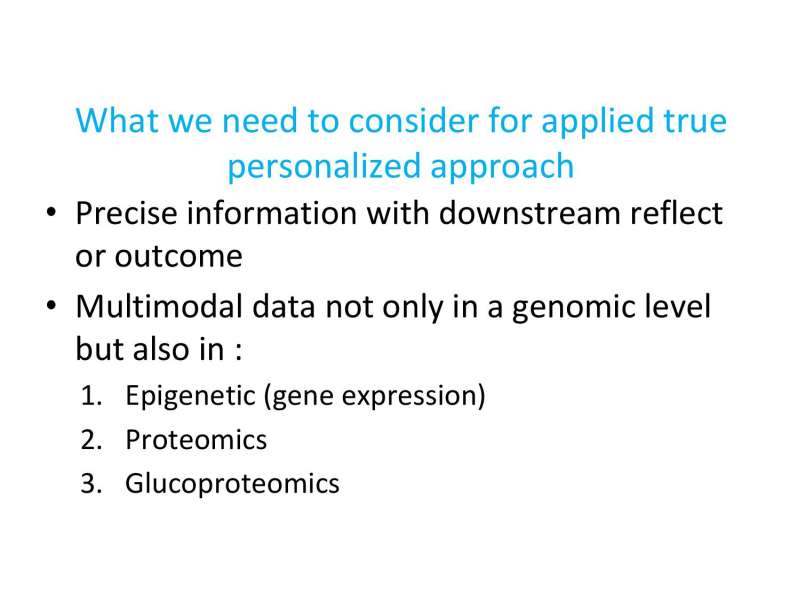 What we need to consider for applied true personalized approach

• Precise information with downstream reflect or outcome
• Multimodal data not only in a genomic level but also in :
1. Epigenetic (gene expression)
2. Proteomics
3. Glucoproteomics